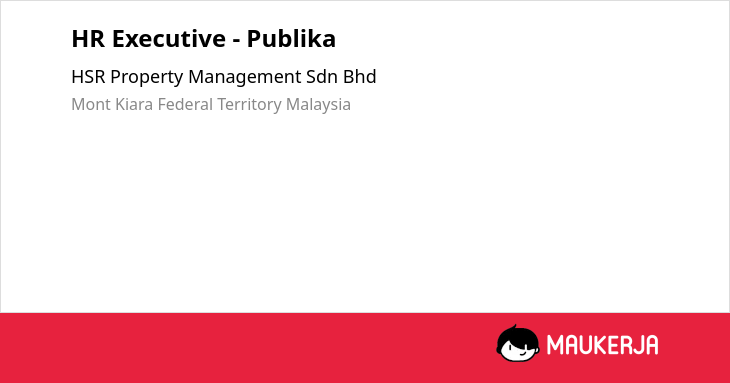 HR Executive - Publika

HSR Property Management Sdn Bhd

Mont Kiara Federal Territory Malaysia

MAUKERJA